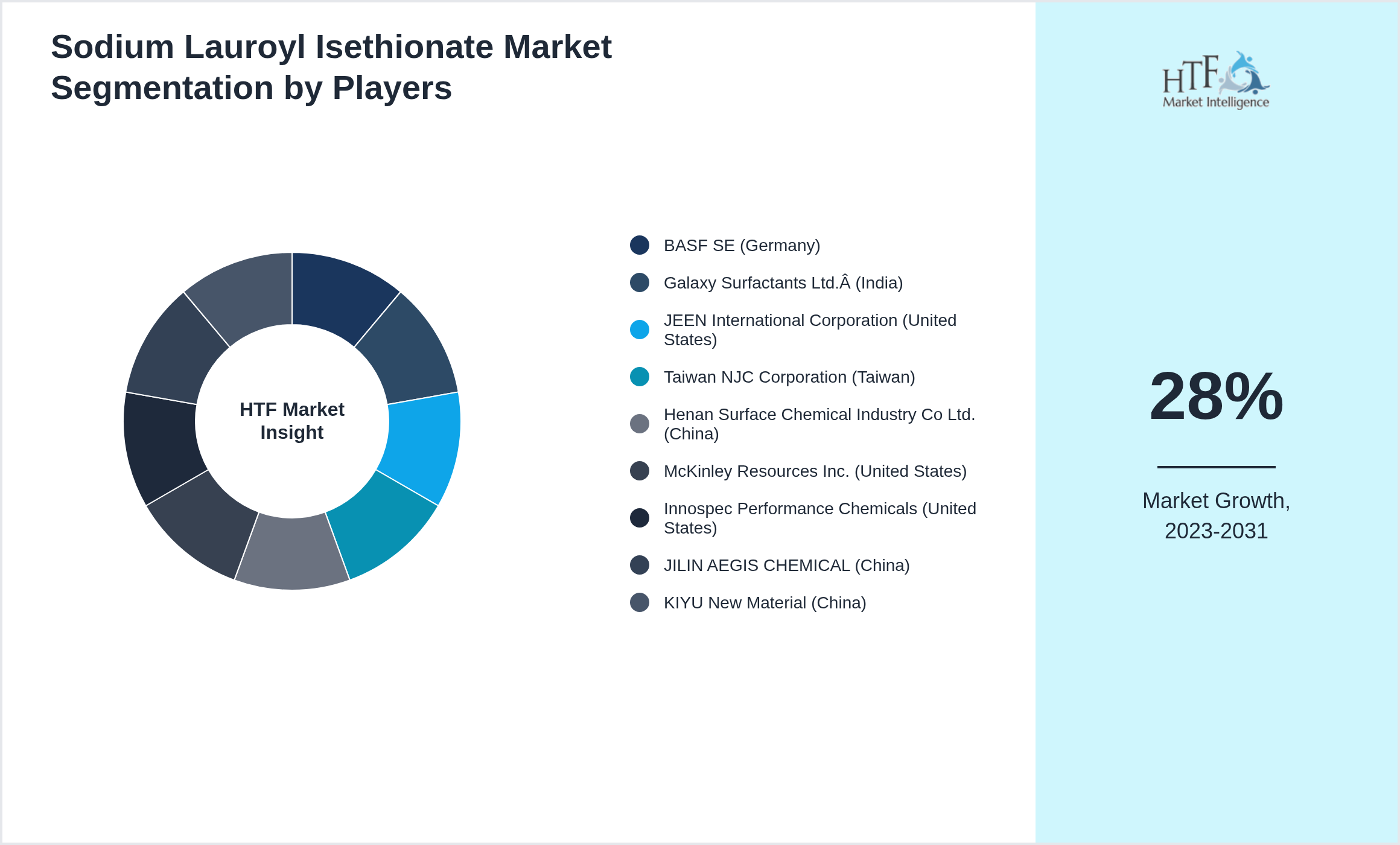 Sodium Lauroyl Isethionate Market Segmentation by Players

HTF Market Insight

BASF SE (Germany)
Galaxy Surfactants Ltd.Â (India)
JEEN International Corporation (United States)
Taiwan NJC Corporation (Taiwan)
Henan Surface Chemical Industry Co Ltd. (China)
McKinley Resources Inc. (United States)
Innospec Performance Chemicals (United States)
JILIN AEGIS CHEMICAL (China)
KIYU New Material (China)

HTF Market Intelligence

28%

Market Growth, 2023-2031